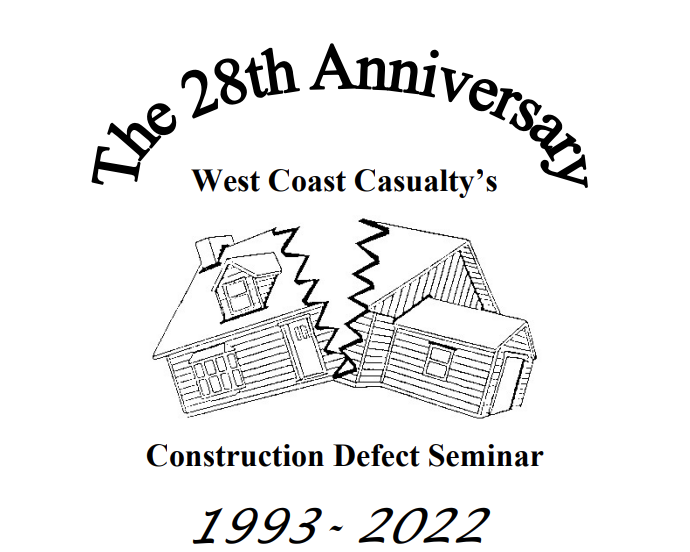 The 28th Anniversary

West Coast Casualty's

Construction Defect Seminar

1993 - 2022